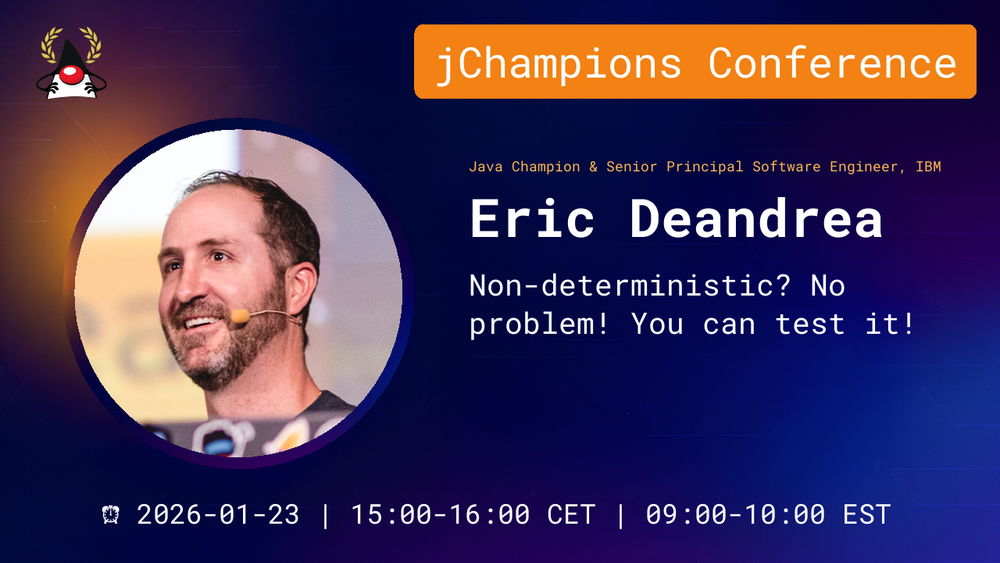 jChampions Conference

Java Champion & Senior Principal Software Engineer, IBM

Eric Deandrea

Non-deterministic? No problem! You can test it!

2026-01-23 | 15:00-16:00 CET | 09:00-10:00 EST